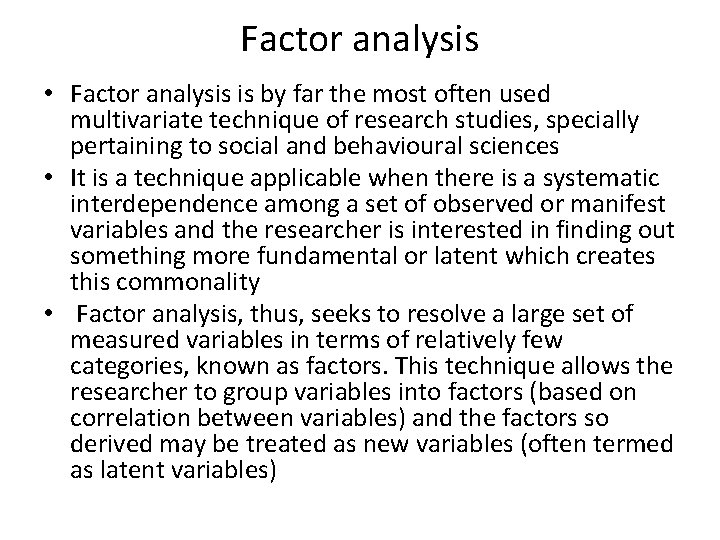 Factor analysis

• Factor analysis is by far the most often used multivariate technique of research studies, specially pertaining to social and behavioural sciences
• It is a technique applicable when there is a systematic interdependence among a set of observed or manifest variables and the researcher is interested in finding out something more fundamental or latent which creates this commonality
• Factor analysis, thus, seeks to resolve a large set of measured variables in terms of relatively few categories, known as factors. This technique allows the researcher to group variables into factors (based on correlation between variables) and the factors so derived may be treated as new variables (often termed as latent variables)